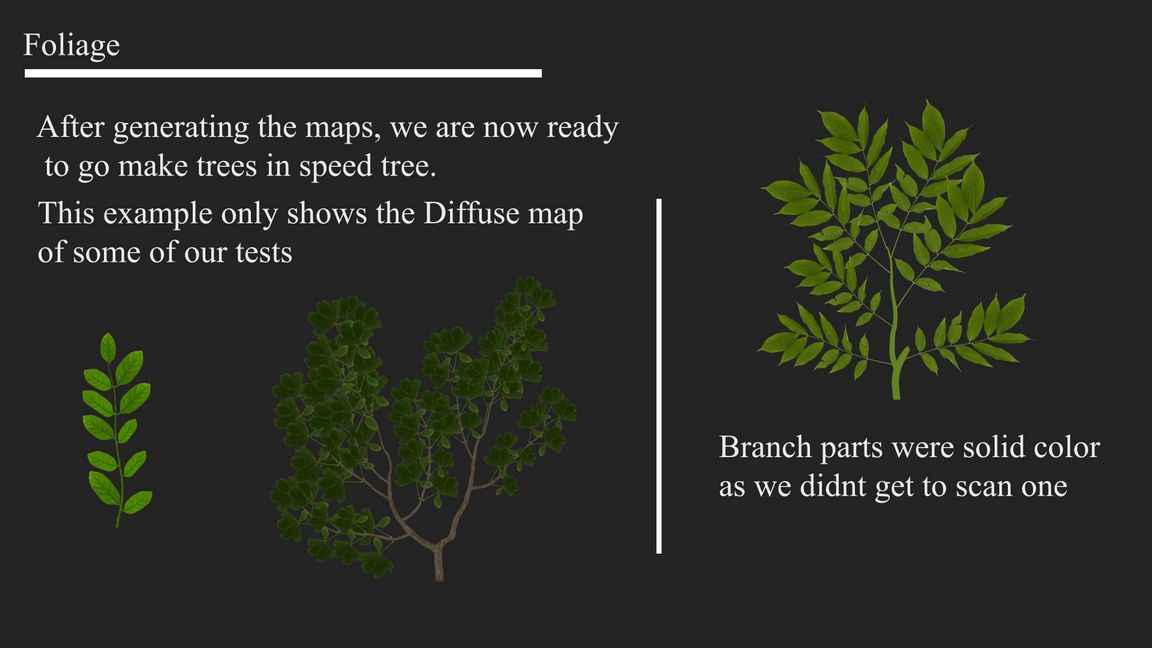 Foliage

After generating the maps, we are now ready to go make trees in speed tree.

This example only shows the Diffuse map of some of our tests

Branch parts were solid color as we didnt get to scan one